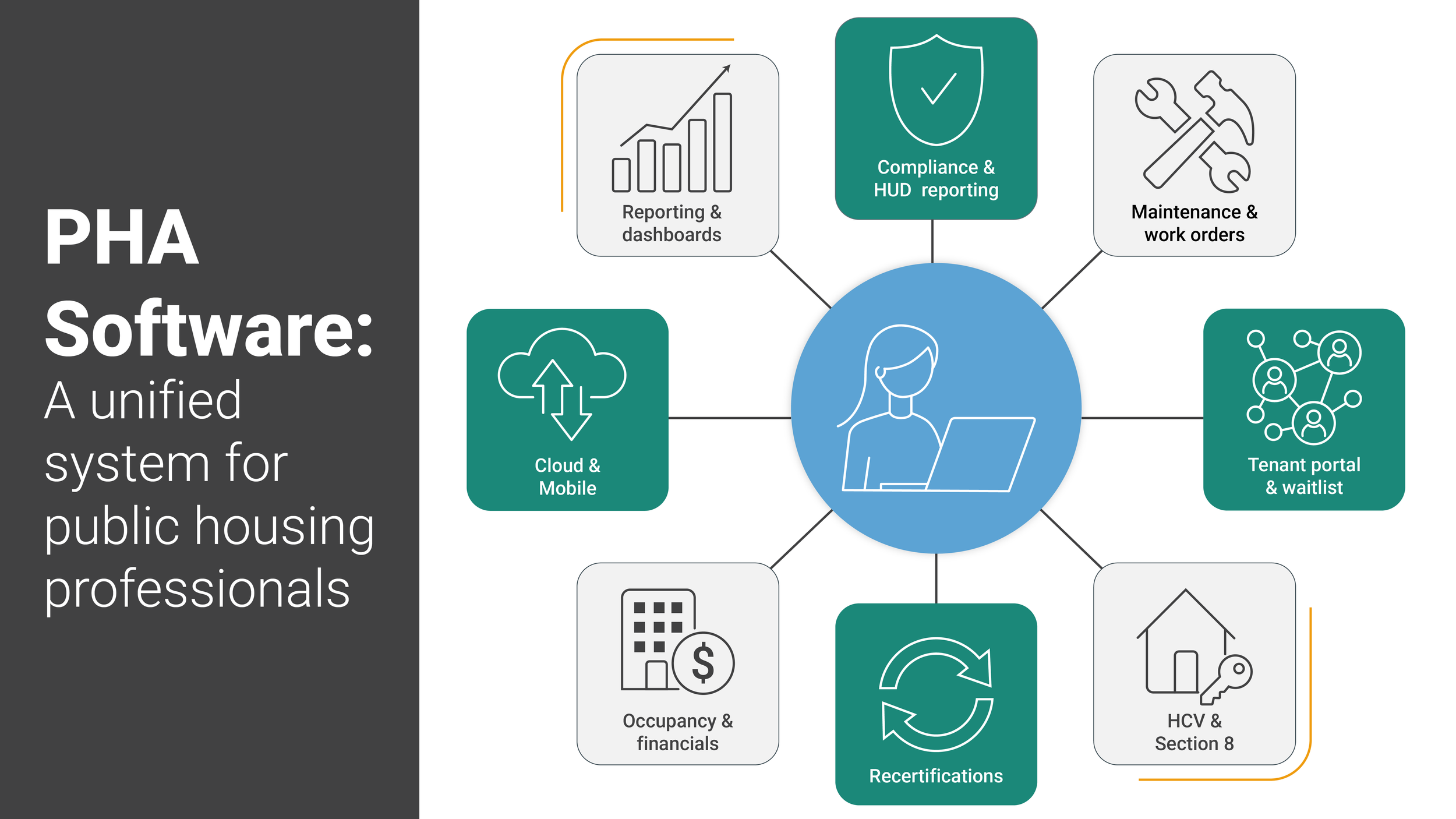 PHA Software:
A unified system for public housing professionals

Reporting & dashboards

Compliance & HUD reporting

Maintenance & work orders

Cloud & Mobile

Tenant portal & waitlist

Occupancy & financials

Recertifications

HCV & Section 8